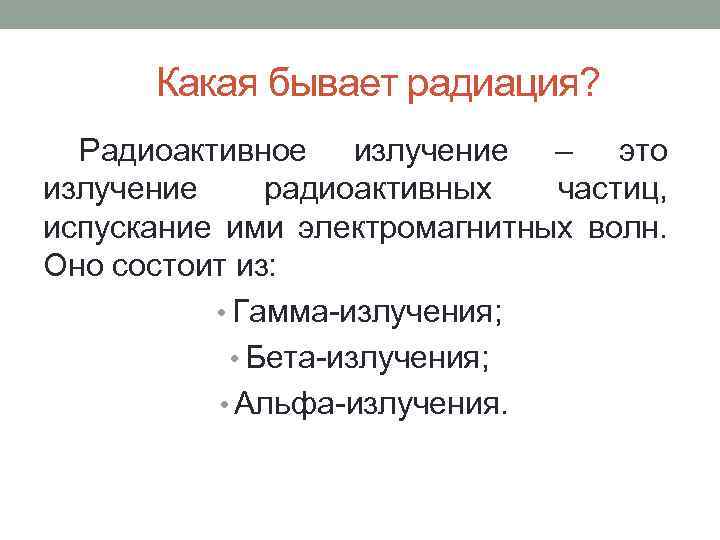 Какая бывает радиация?

Радиоактивное излучение – это излучение радиоактивных частиц, испускание ими электромагнитных волн. Оно состоит из:

• Гамма-излучения;
• Бета-излучения;
• Альфа-излучения.